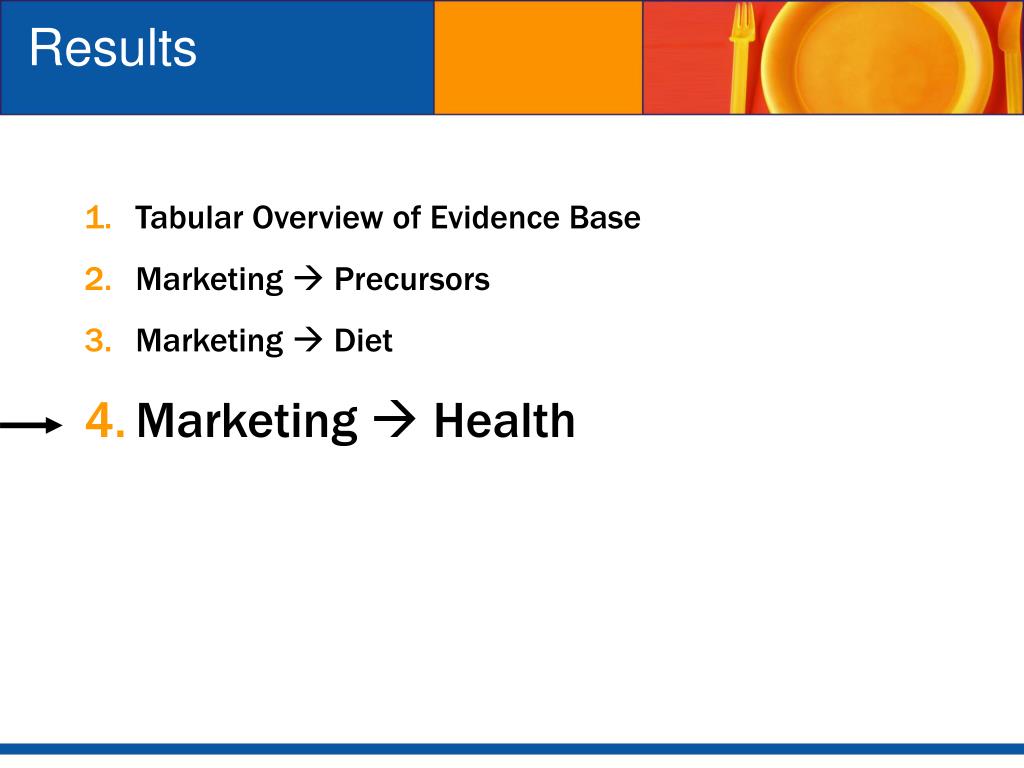 Results

1. Tabular Overview of Evidence Base
2. Marketing → Precursors
3. Marketing → Diet
4. Marketing → Health